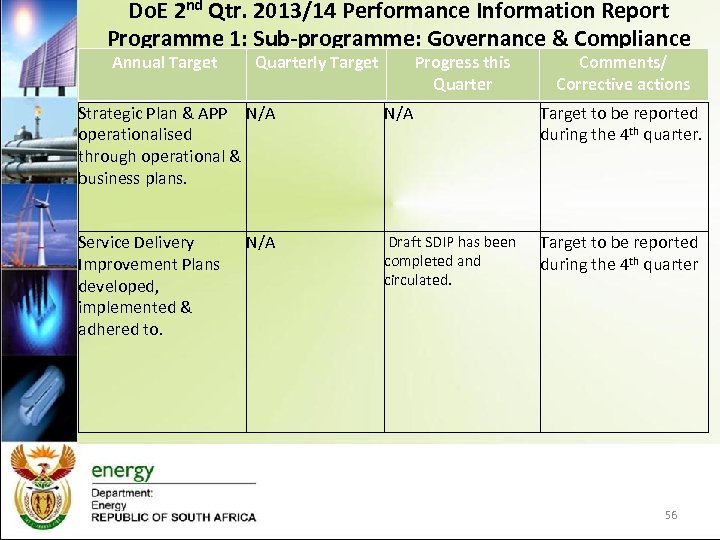 DoE 2$^{nd}$ Qtr. 2013/14 Performance Information Report
Programme 1: Sub-programme: Governance & Compliance

| Annual Target | Quarterly Target | Progress this Quarter | Comments/ Corrective actions |
|---|---|---|---|
| Strategic Plan & APP operationalised through operational & business plans. | N/A | N/A | Target to be reported during the 4$^{th}$ quarter. |
| Service Delivery Improvement Plans developed, implemented & adhered to. | N/A | Draft SDIP has been completed and circulated. | Target to be reported during the 4$^{th}$ quarter |

energy
Department:
Energy
REPUBLIC OF SOUTH AFRICA

56